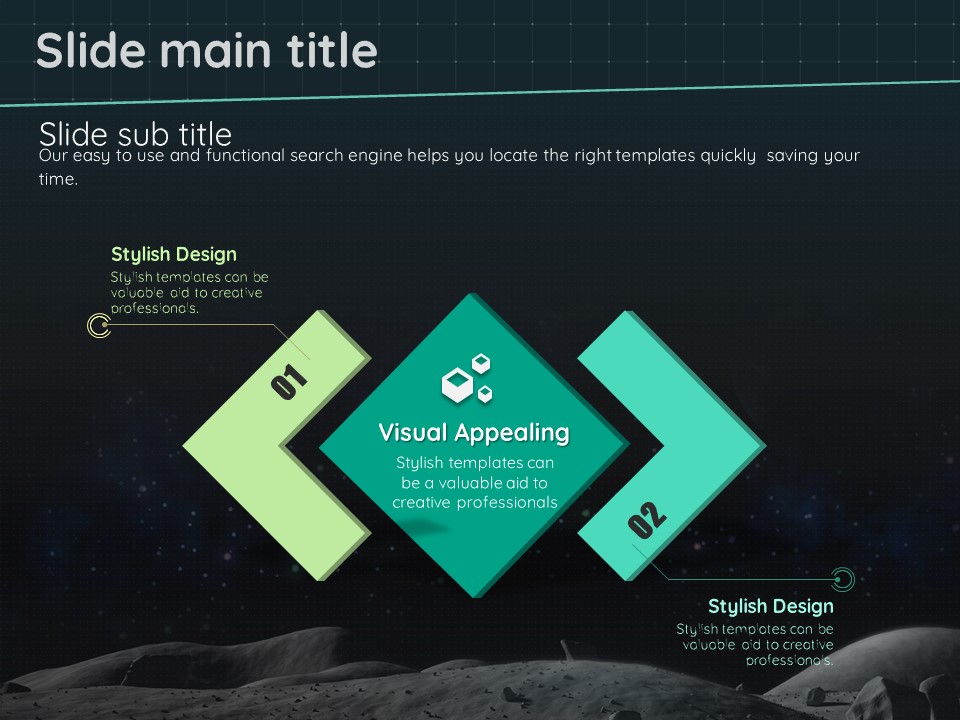 Slide main title

Slide sub title

Our easy to use and functional search engine helps you locate the right templates quickly saving your time.

Stylish Design

Stylish templates can be valuable aid to creative professionals.

01

Visual Appealing

Stylish templates can be a valuable aid to creative professionals

02

Stylish Design

Stylish templates can be valuable aid to creative professionals.